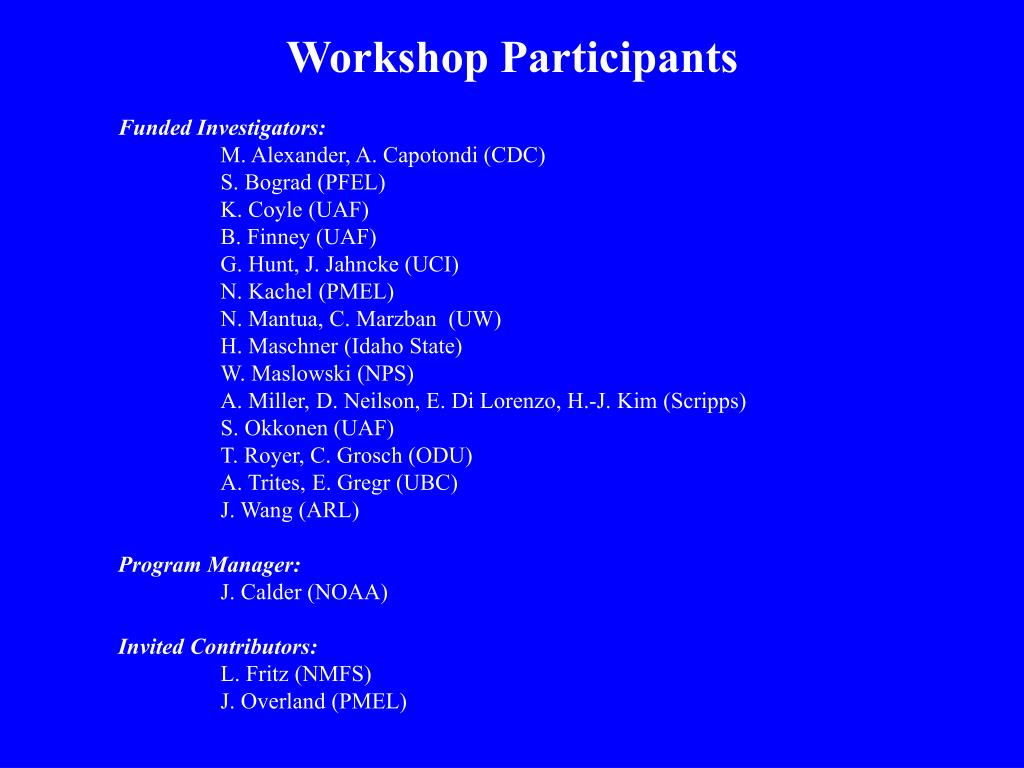 Workshop Participants

Funded Investigators:
M. Alexander, A. Capotondi (CDC)
S. Bograd (PFEL)
K. Coyle (UAF)
B. Finney (UAF)
G. Hunt, J. Jahncke (UCI)
N. Kachel (PMEL)
N. Mantua, C. Marzban (UW)
H. Maschner (Idaho State)
W. Maslowski (NPS)
A. Miller, D. Neilson, E. Di Lorenzo, H.-J. Kim (Scripps)
S. Okkonen (UAF)
T. Royer, C. Grosch (ODU)
A. Trites, E. Gregr (UBC)
J. Wang (ARL)

Program Manager:
J. Calder (NOAA)

Invited Contributors:
L. Fritz (NMFS)
J. Overland (PMEL)